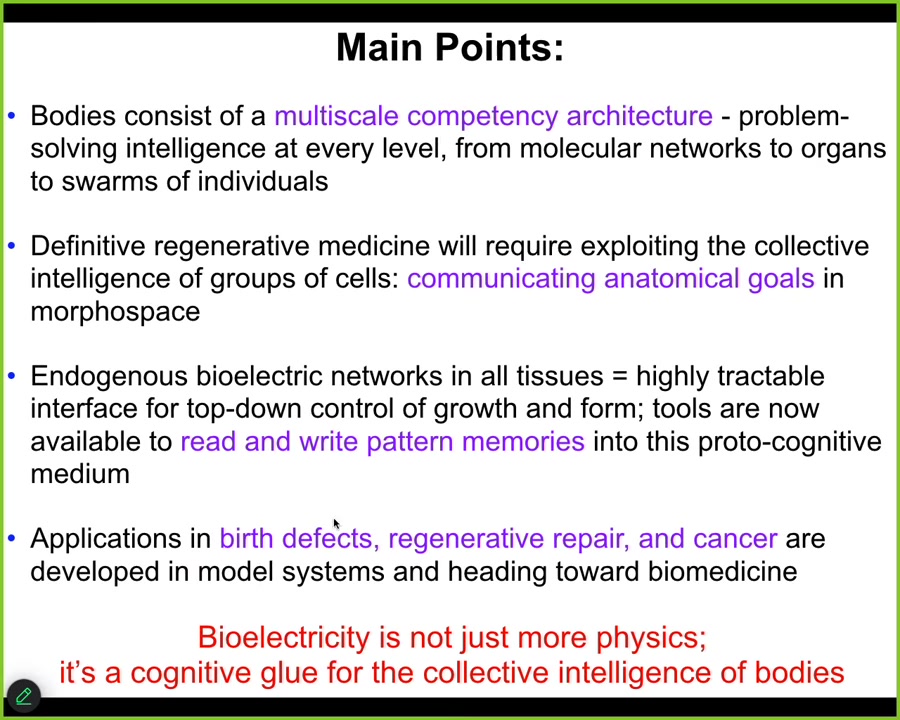 Main Points:

• Bodies consist of a multiscale competency architecture - problem-solving intelligence at every level, from molecular networks to organs to swarms of individuals

• Definitive regenerative medicine will require exploiting the collective intelligence of groups of cells: communicating anatomical goals in morphospace

• Endogenous bioelectric networks in all tissues = highly tractable interface for top-down control of growth and form; tools are now available to read and write pattern memories into this proto-cognitive medium

• Applications in birth defects, regenerative repair, and cancer are developed in model systems and heading toward biomedicine

Bioelectricity is not just more physics;
it's a cognitive glue for the collective intelligence of bodies